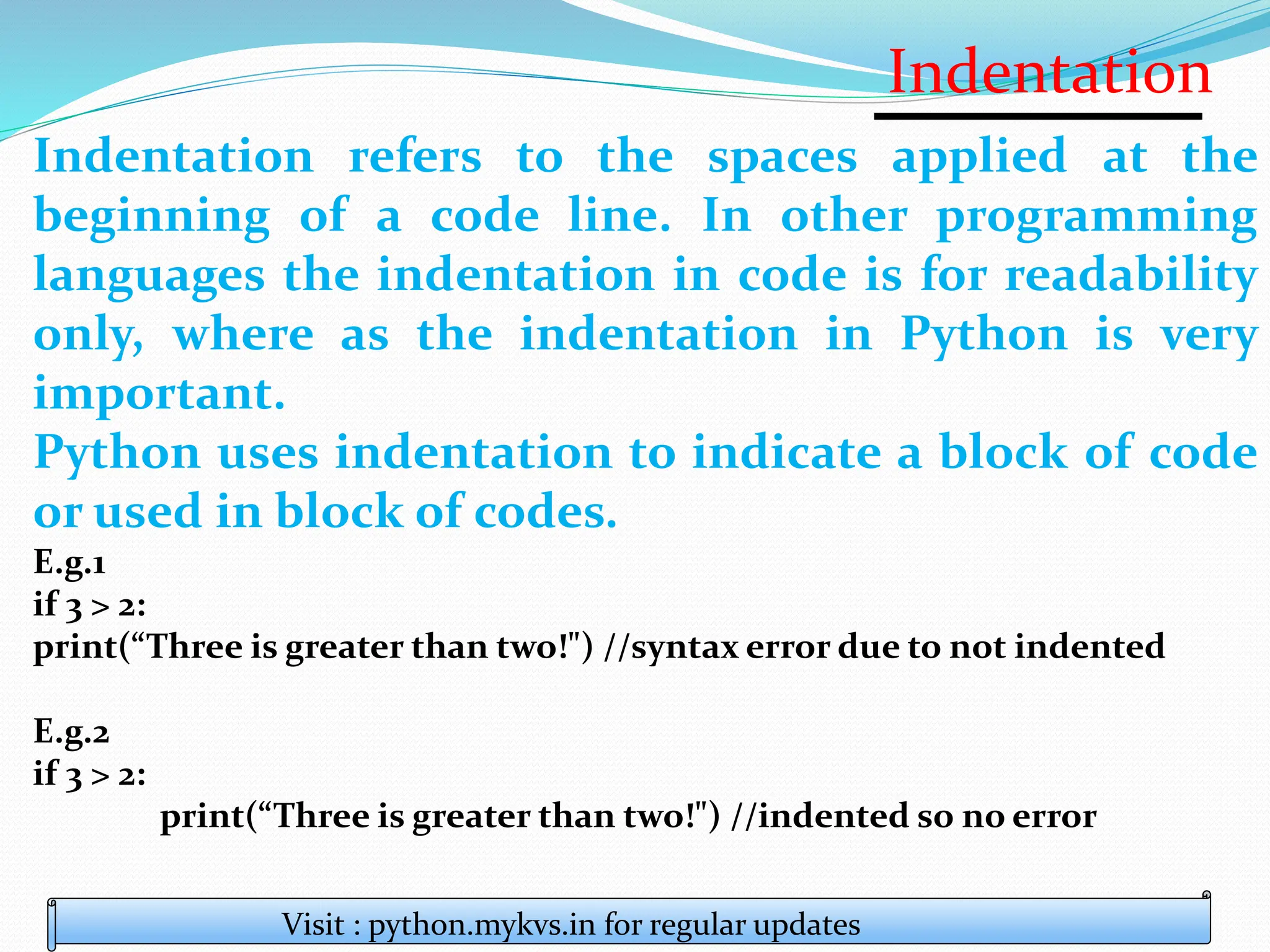 Indentation

Indentation refers to the spaces applied at the beginning of a code line. In other programming languages the indentation in code is for readability only, where as the indentation in Python is very important.
Python uses indentation to indicate a block of code or used in block of codes.

E.g.1
if 3 > 2:
print(“Three is greater than two!") //syntax error due to not indented

E.g.2
if 3 > 2:
print(“Three is greater than two!") //indented so no error

Visit : python.mykvs.in for regular updates